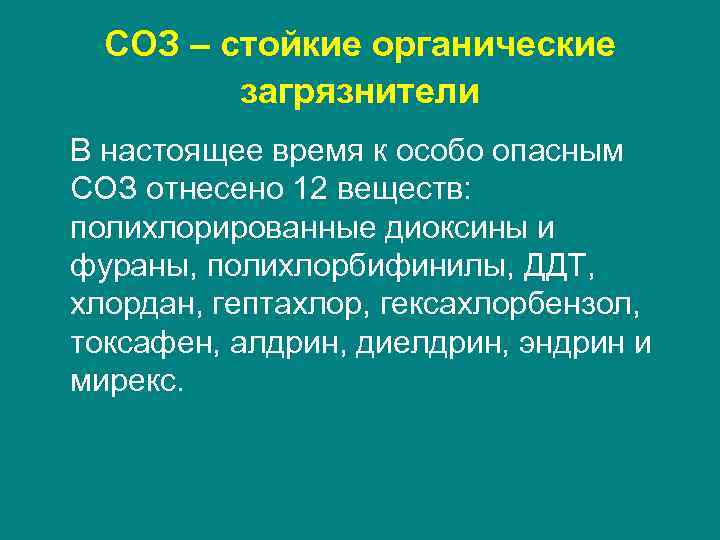 СОЗ – стойкие органические загрязнители

В настоящее время к особо опасным СОЗ отнесено 12 веществ: полихлорированные диоксины и фураны, полихлорбифинилы, ДДТ, хлордан, гептахлор, гексахлорбензол, токсафен, алдрин, диелдрин, эндрин и мирекс.